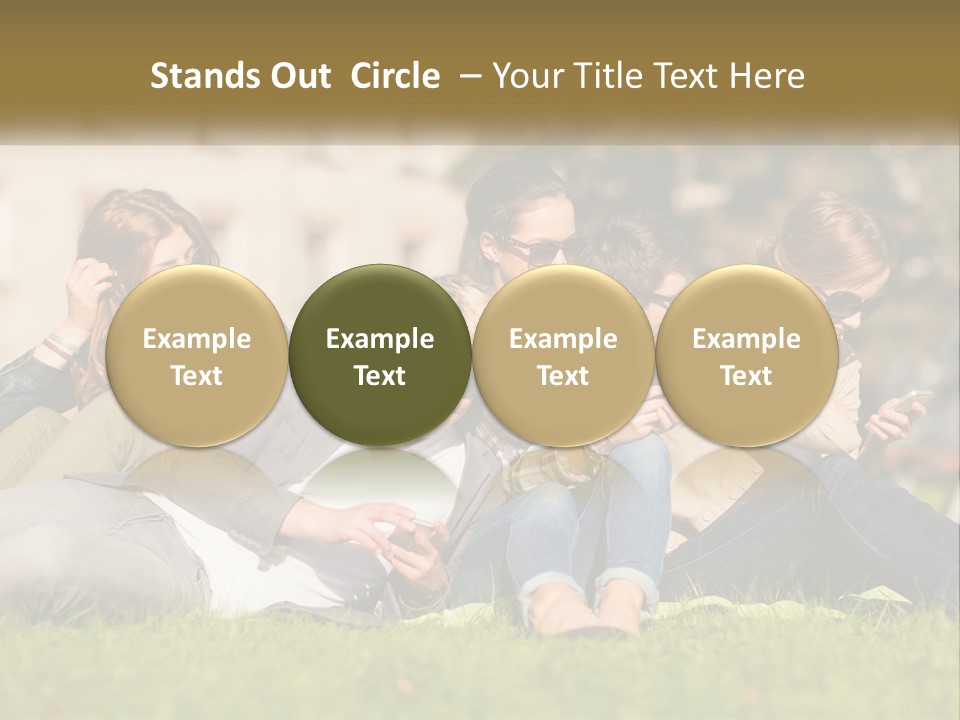 Stands Out Circle – Your Title Text Here

Example Text

Example Text

Example Text

Example Text